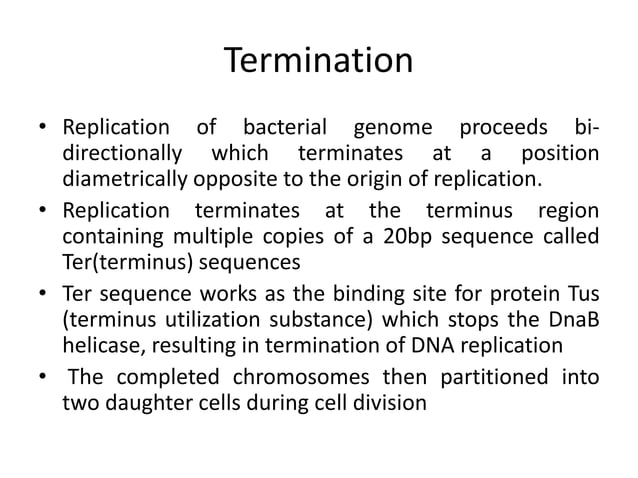 Termination

• Replication of bacterial genome proceeds bi-directionally which terminates at a position diametrically opposite to the origin of replication.

• Replication terminates at the terminus region containing multiple copies of a 20bp sequence called Ter(terminus) sequences

• Ter sequence works as the binding site for protein Tus (terminus utilization substance) which stops the DnaB helicase, resulting in termination of DNA replication

• The completed chromosomes then partitioned into two daughter cells during cell division